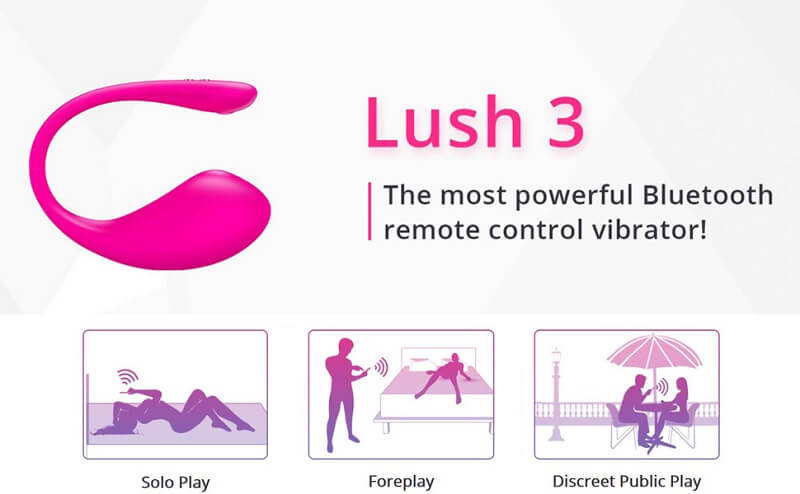 Lush 3

The most powerful Bluetooth remote control vibrator!

Solo Play

Foreplay

Discreet Public Play